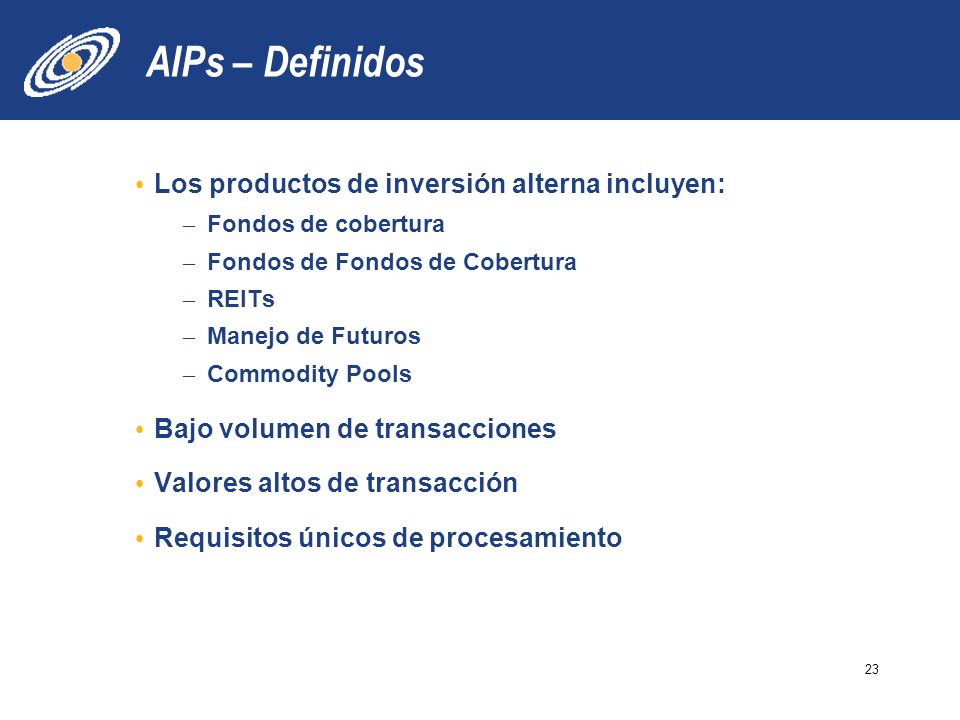 AIPs – Definidos

• Los productos de inversión alterna incluyen:
– Fondos de cobertura
– Fondos de Fondos de Cobertura
– REITs
– Manejo de Futuros
– Commodity Pools

• Bajo volumen de transacciones

• Valores altos de transacción

• Requisitos únicos de procesamiento

23